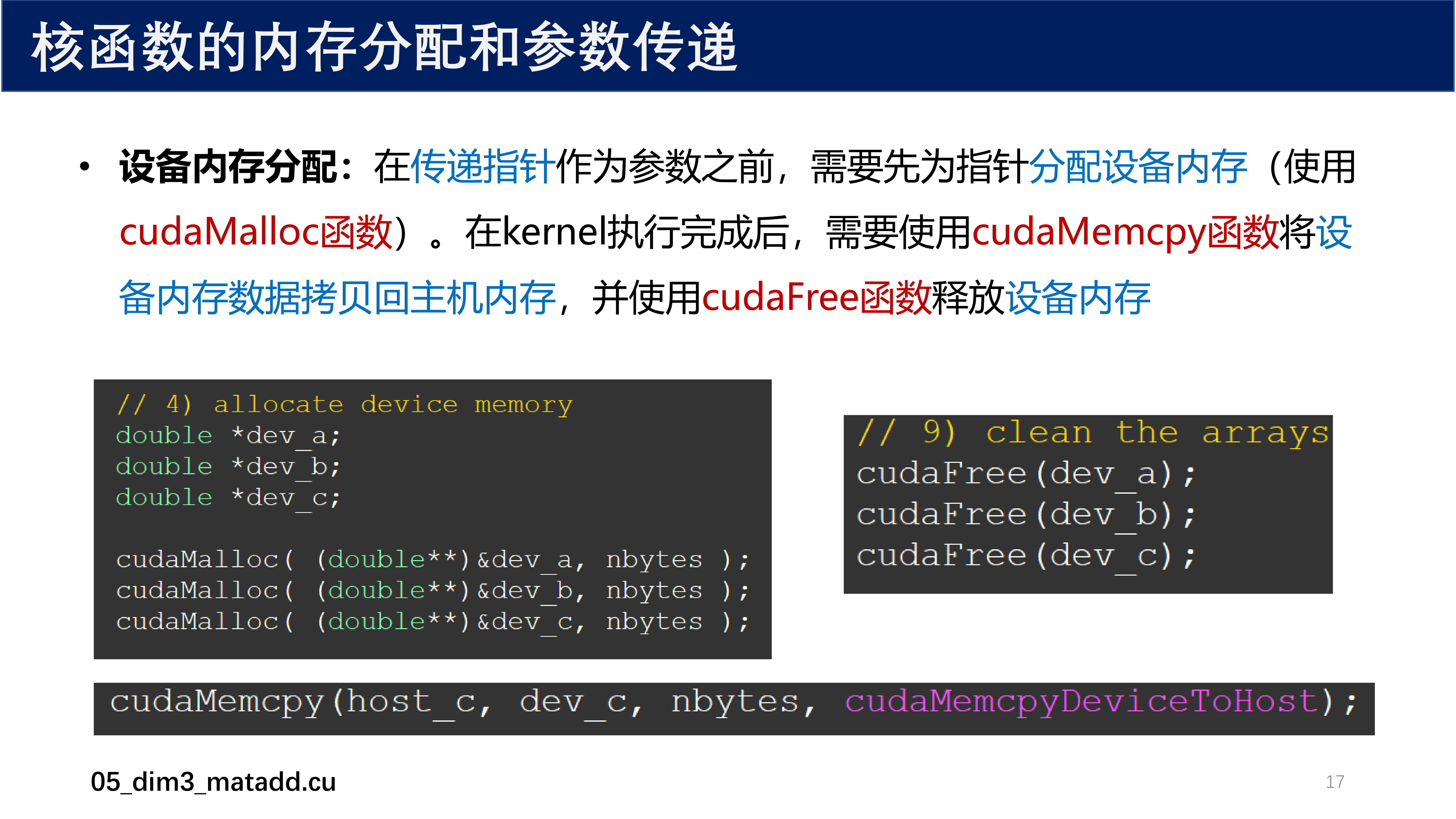 核函数的内存分配和参数传递

• 设备内存分配：在传递指针作为参数之前，需要先为指针分配设备内存（使用cudaMalloc函数）。在kernel执行完成后，需要使用cudaMemcpy函数将设备内存数据拷贝回主机内存，并使用cudaFree函数释放设备内存

// 4) allocate device memory
double *dev_a;
double *dev_b;
double *dev_c;

cudaMalloc( (double**)&dev_a, nbytes );
cudaMalloc( (double**)&dev_b, nbytes );
cudaMalloc( (double**)&dev_c, nbytes );

// 9) clean the arrays
cudaFree(dev_a);
cudaFree(dev_b);
cudaFree(dev_c);

cudaMemcpy(host_c, dev_c, nbytes, cudaMemcpyDeviceToHost);

05_dim3_matadd.cu

17